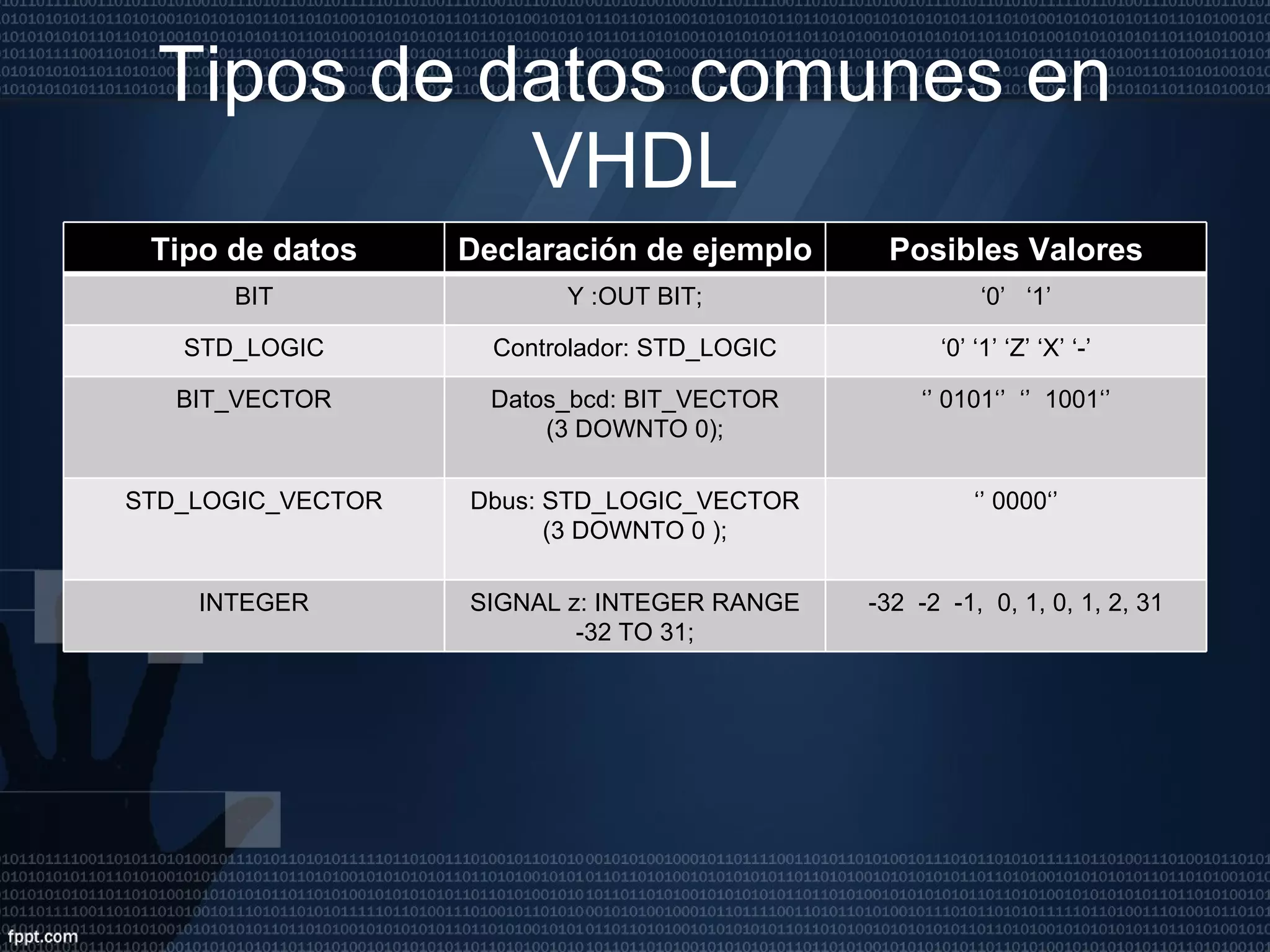 Tipos de datos comunes en VHDL

| Tipo de datos | Declaración de ejemplo | Posibles Valores |
|---|---|---|
| BIT | Y :OUT BIT; | ‘0’ ‘1’ |
| STD_LOGIC | Controlador: STD_LOGIC | ‘0’ ‘1’ ‘Z’ ‘X’ ‘-’ |
| BIT_VECTOR | Datos_bcd: BIT_VECTOR (3 DOWNTO 0); | ‘’ 0101‘’ ‘’ 1001‘’ |
| STD_LOGIC_VECTOR | Dbus: STD_LOGIC_VECTOR (3 DOWNTO 0 ); | ‘’ 0000‘’ |
| INTEGER | SIGNAL z: INTEGER RANGE -32 TO 31; | -32 -2 -1, 0, 1, 0, 1, 2, 31 |

fppt.com